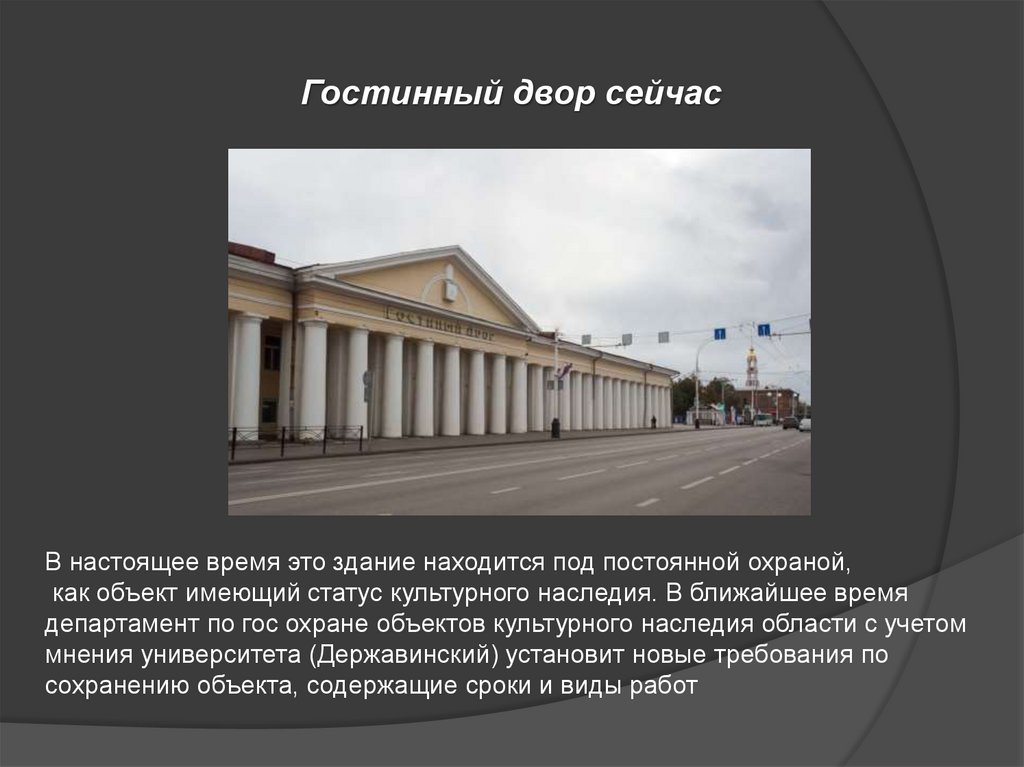 Гостинный двор сейчас

Гостиный двор

В настоящее время это здание находится под постоянной охраной, как объект имеющий статус культурного наследия. В ближайшее время департамент по гос охране объектов культурного наследия области с учетом мнения университета (Державинский) установит новые требования по сохранению объекта, содержащие сроки и виды работ